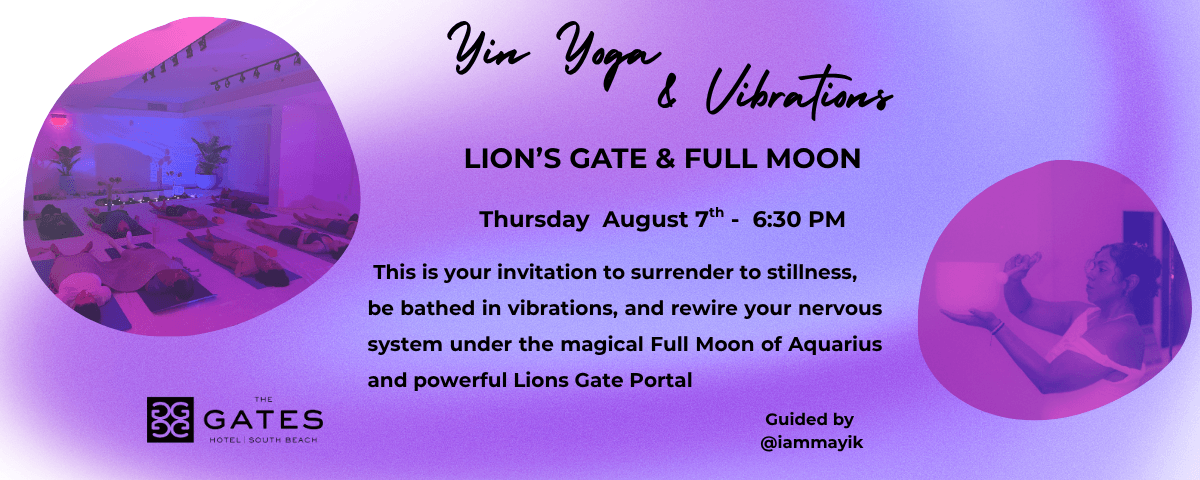 Yin Yoga & Vibrations

LION'S GATE & FULL MOON

Thursday August 7$^{th}$ - 6:30 PM

This is your invitation to surrender to stillness, be bathed in vibrations, and rewire your nervous system under the magical Full Moon of Aquarius and powerful Lions Gate Portal

THE GATES HOTEL | SOUTH BEACH

Guided by @iammayik